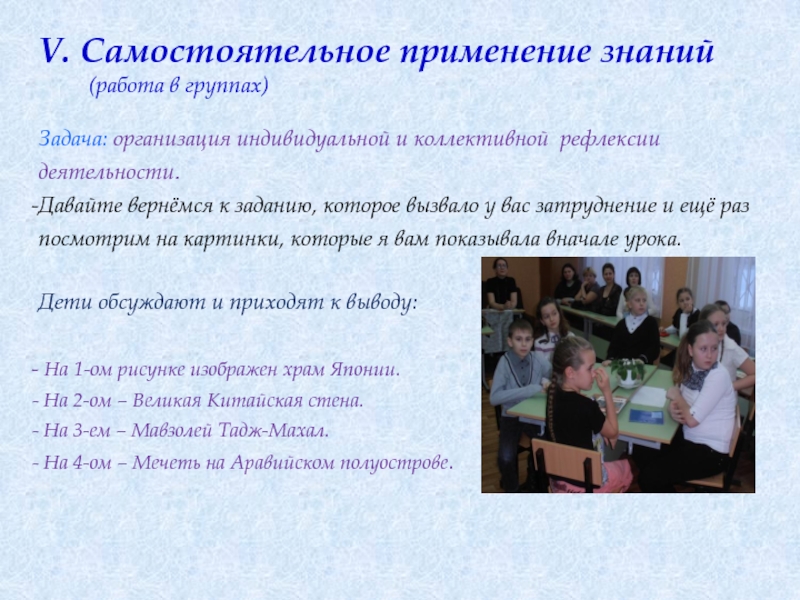 V. Самостоятельное применение знаний
(работа в группах)

Задача: организация индивидуальной и коллективной рефлексии деятельности.

-Давайте вернёмся к заданию, которое вызвало у вас затруднение и ещё раз посмотрим на картинки, которые я вам показывала вначале урока.

Дети обсуждают и приходят к выводу:

- На 1-ом рисунке изображен храм Японии.
- На 2-ом – Великая Китайская стена.
- На 3-ем – Мавзолей Тадж-Махал.
- На 4-ом – Мечеть на Аравийском полуострове.